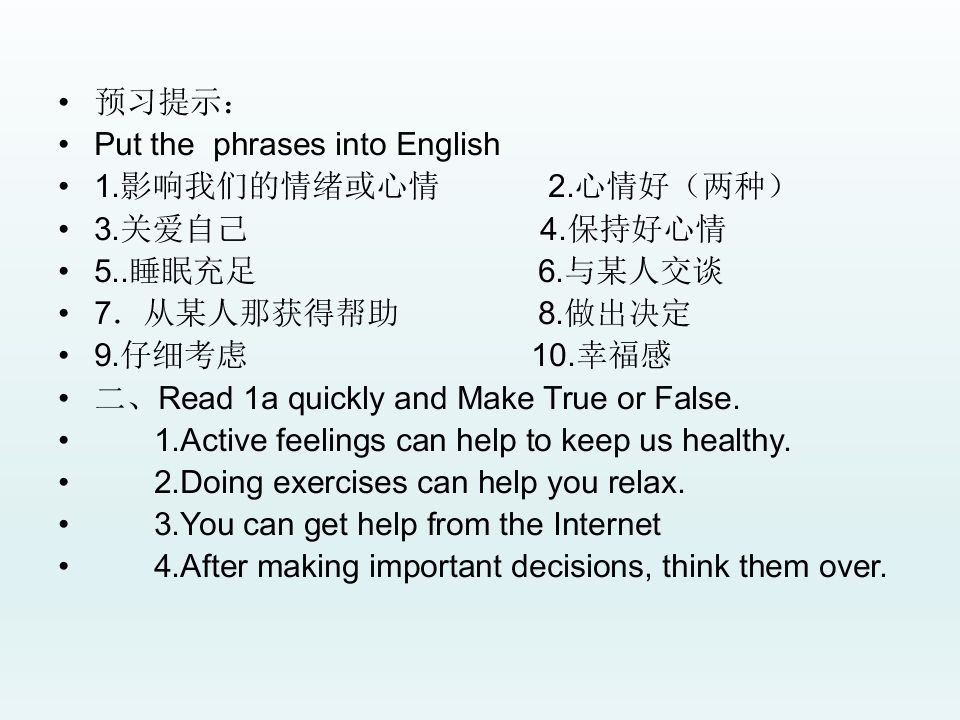 • 预习提示：
• Put the phrases into English
• 1.影响我们的情绪或心情 2.心情好（两种）
• 3.关爱自己 4.保持好心情
• 5..睡眠充足 6.与某人交谈
• 7. 从某人那获得帮助 8.做出决定
• 9.仔细考虑 10.幸福感
• 二、Read 1a quickly and Make True or False.
• 1.Active feelings can help to keep us healthy.
• 2.Doing exercises can help you relax.
• 3.You can get help from the Internet
• 4.After making important decisions, think them over.